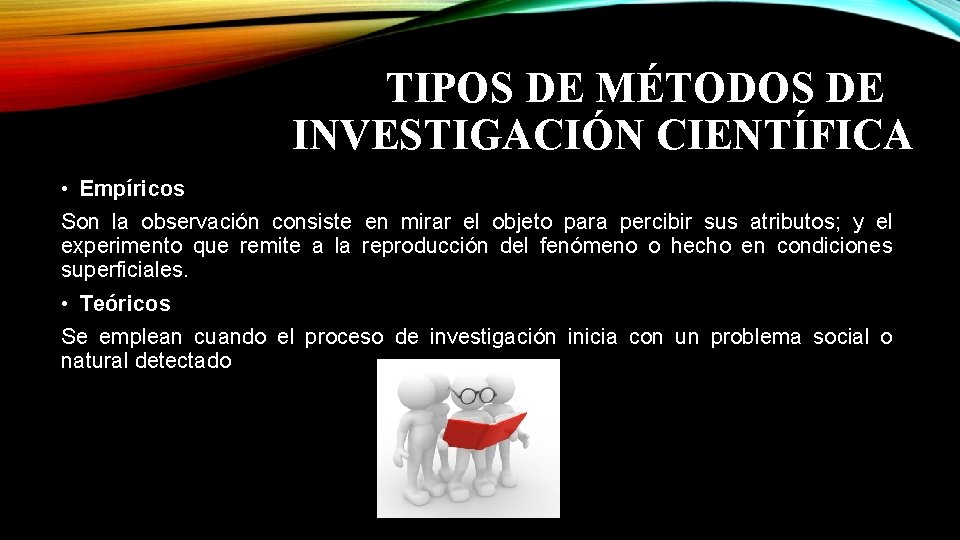 TIPOS DE MÉTODOS DE INVESTIGACIÓN CIENTÍFICA

• Empíricos

Son la observación consiste en mirar el objeto para percibir sus atributos; y el experimento que remite a la reproducción del fenómeno o hecho en condiciones superficiales.

• Teóricos

Se emplean cuando el proceso de investigación inicia con un problema social o natural detectado